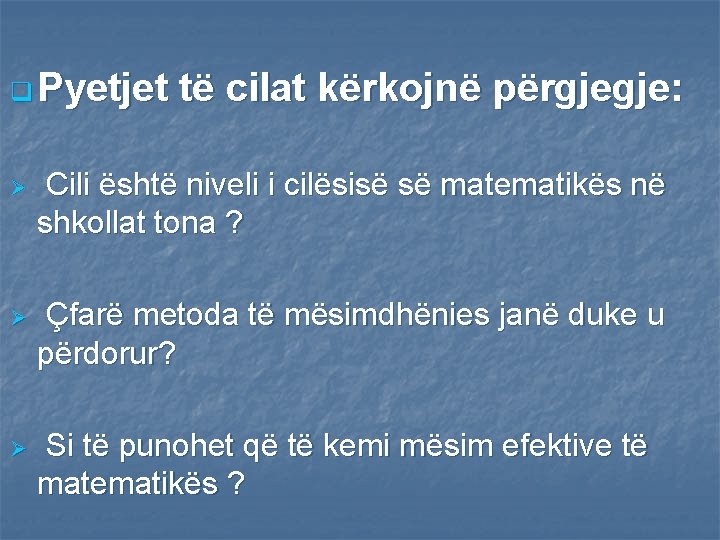 Pyetjet të cilat kërkojnë përgjegje:

Cili është niveli i cilësisë së matematikës në shkollat tona ?

Çfarë metoda të mësimdhënies janë duke u përdorur?

Si të punohet që të kemi mësim efektive të matematikës ?